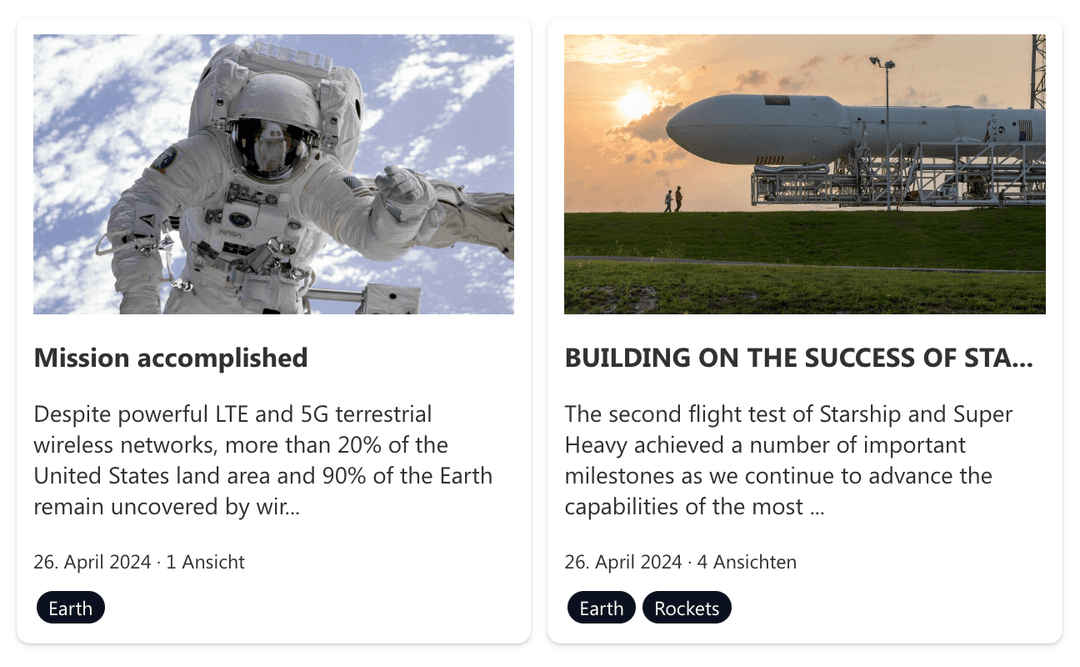 Mission accomplished

Despite powerful LTE and 5G terrestrial wireless networks, more than 20% of the United States land area and 90% of the Earth remain uncovered by wir...

26. April 2024 · 1 Ansicht

Earth

BUILDING ON THE SUCCESS OF STA...

The second flight test of Starship and Super Heavy achieved a number of important milestones as we continue to advance the capabilities of the most ...

26. April 2024 · 4 Ansichten

Earth

Rockets